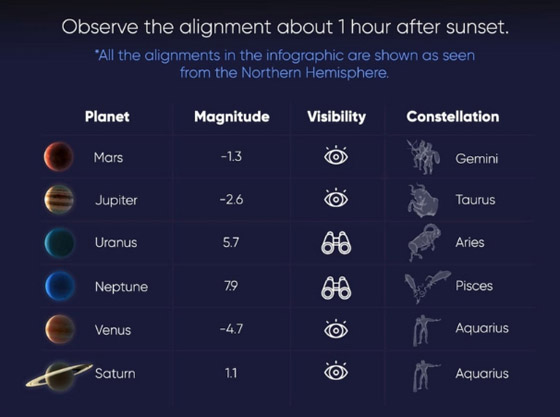 Observe the alignment about 1 hour after sunset.

*All the alignments in the infographic are shown as seen from the Northern Hemisphere.

| Planet | Magnitude | Visibility | Constellation |
|---|---|---|---|
| Mars | -1.3 | | Gemini |
| Jupiter | -2.6 | | Taurus |
| Uranus | 5.7 | | Aries |
| Neptune | 7.9 | | Pisces |
| Venus | -4.7 | | Aquarius |
| Saturn | 1.1 | | Aquarius |